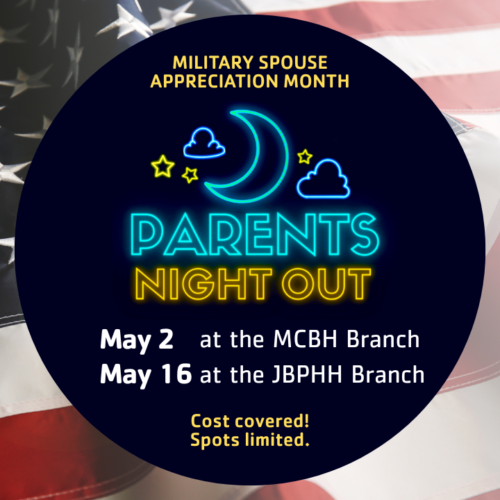 MILITARY SPOUSE APPRECIATION MONTH

PARENTS NIGHT OUT

May 2 at the MCBH Branch
May 16 at the JBPHH Branch

Cost covered!
Spots limited.